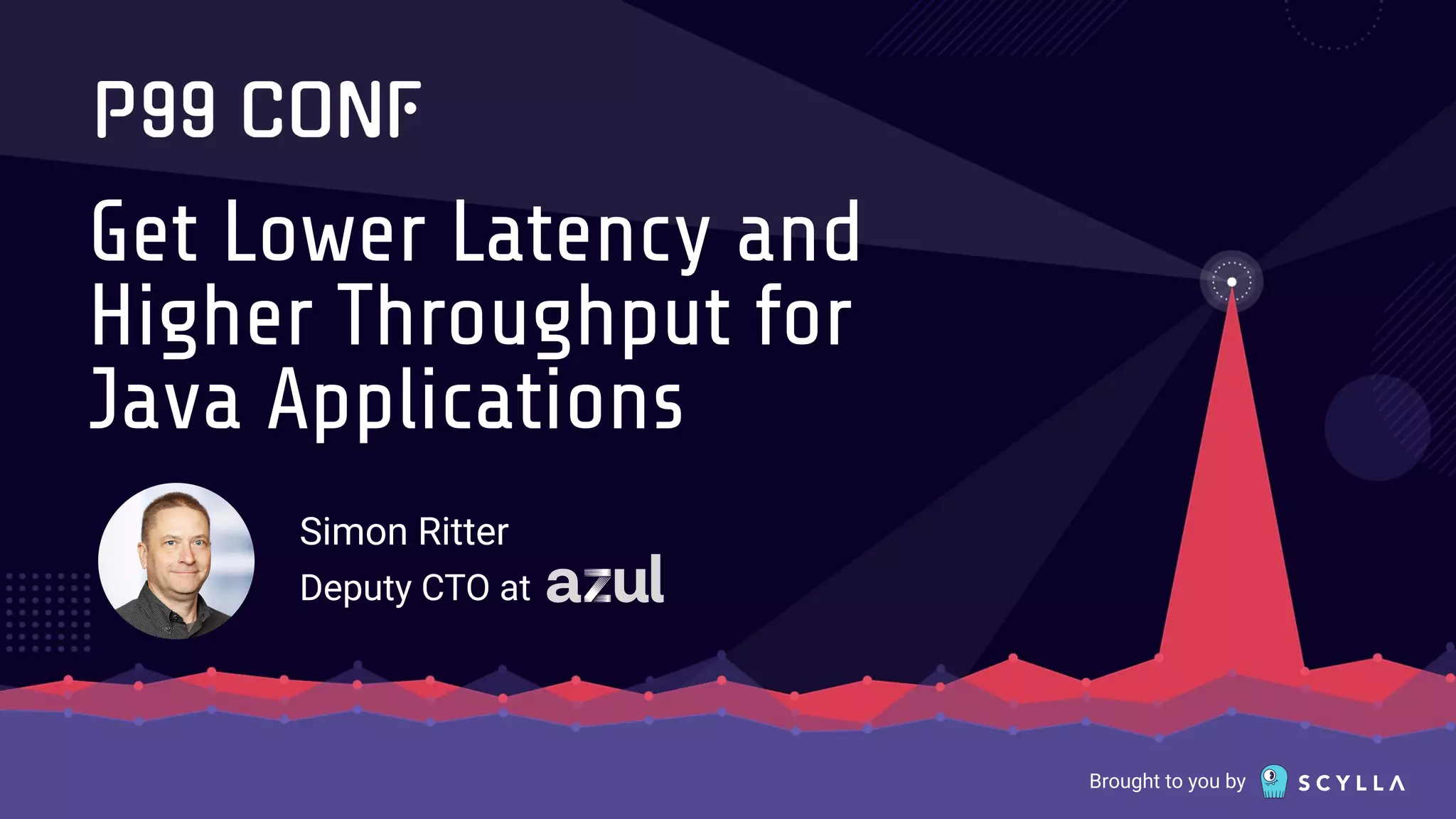 P99 CONF

Get Lower Latency and Higher Throughput for Java Applications

Simon Ritter
Deputy CTO at azul

Brought to you by SCYLLA